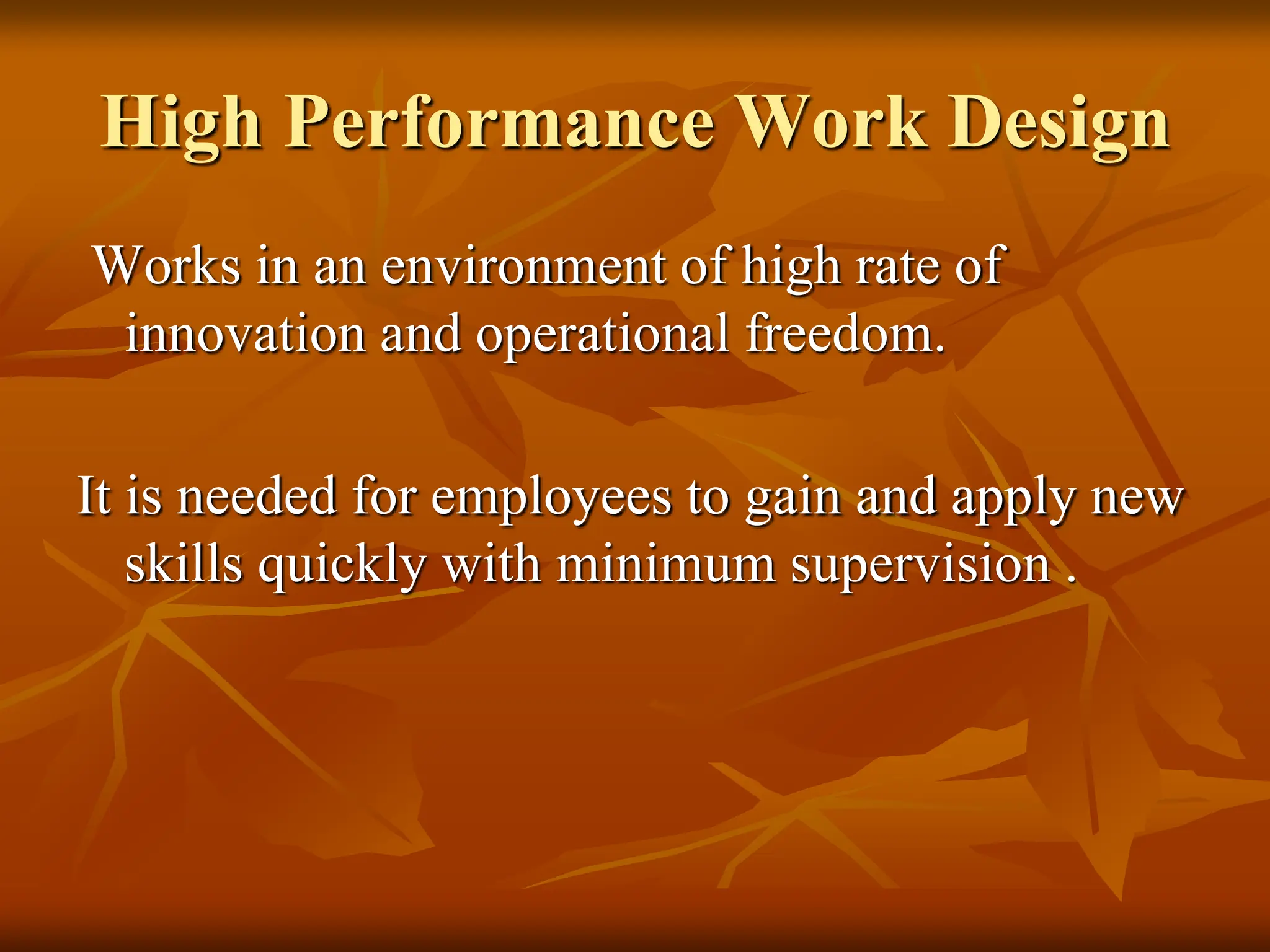 High Performance Work Design

Works in an environment of high rate of innovation and operational freedom.

It is needed for employees to gain and apply new skills quickly with minimum supervision .